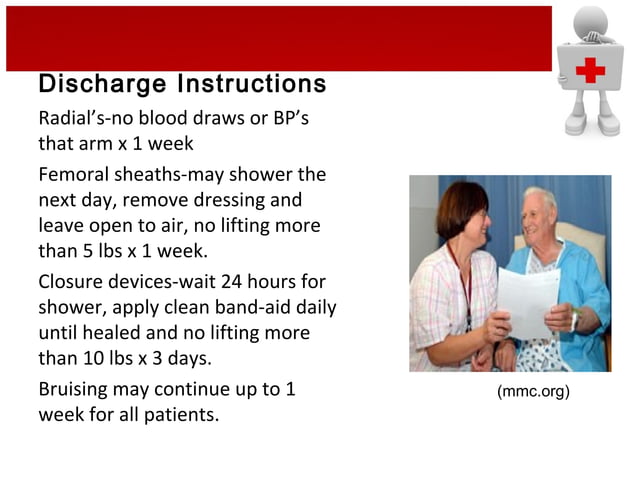 Discharge Instructions

Radial's-no blood draws or BP's that arm x 1 week

Femoral sheaths-may shower the next day, remove dressing and leave open to air, no lifting more than 5 lbs x 1 week.

Closure devices-wait 24 hours for shower, apply clean band-aid daily until healed and no lifting more than 10 lbs x 3 days.

Bruising may continue up to 1 week for all patients.

(mmc.org)